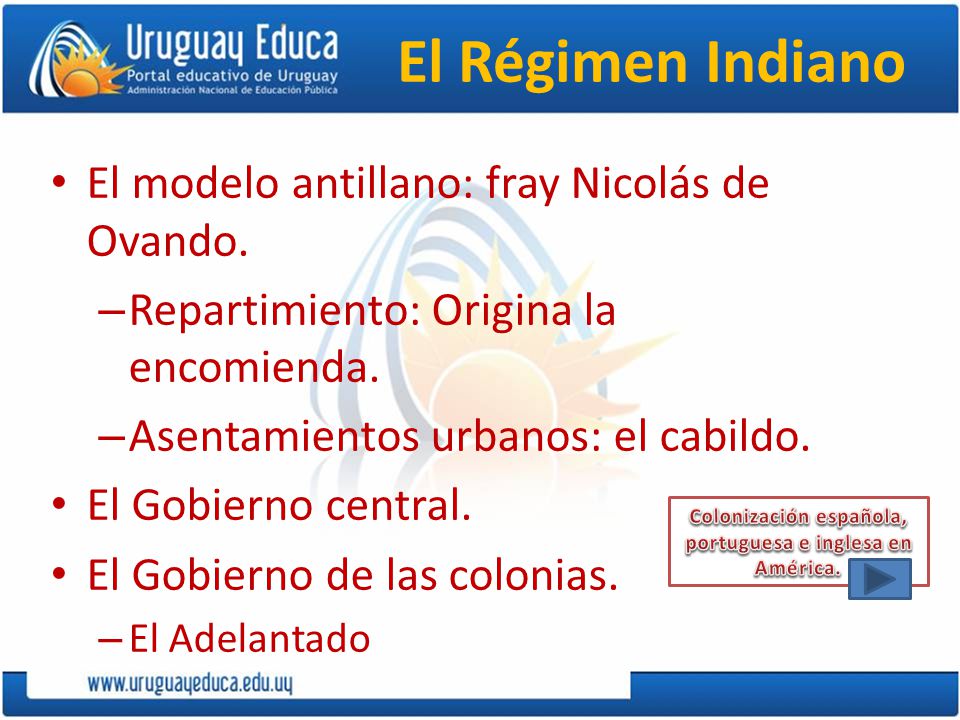 Uruguay Educa
Portal educativo de Uruguay
Administración Nacional de Educación Pública

El Régimen Indiano

• El modelo antillano: fray Nicolás de Ovando.
– Repartimiento: Origina la encomienda.
– Asentamientos urbanos: el cabildo.
• El Gobierno central.
• El Gobierno de las colonias.
– El Adelantado

Colonización española, portuguesa e inglesa en América.

www.uruguayeduca.edu.uy